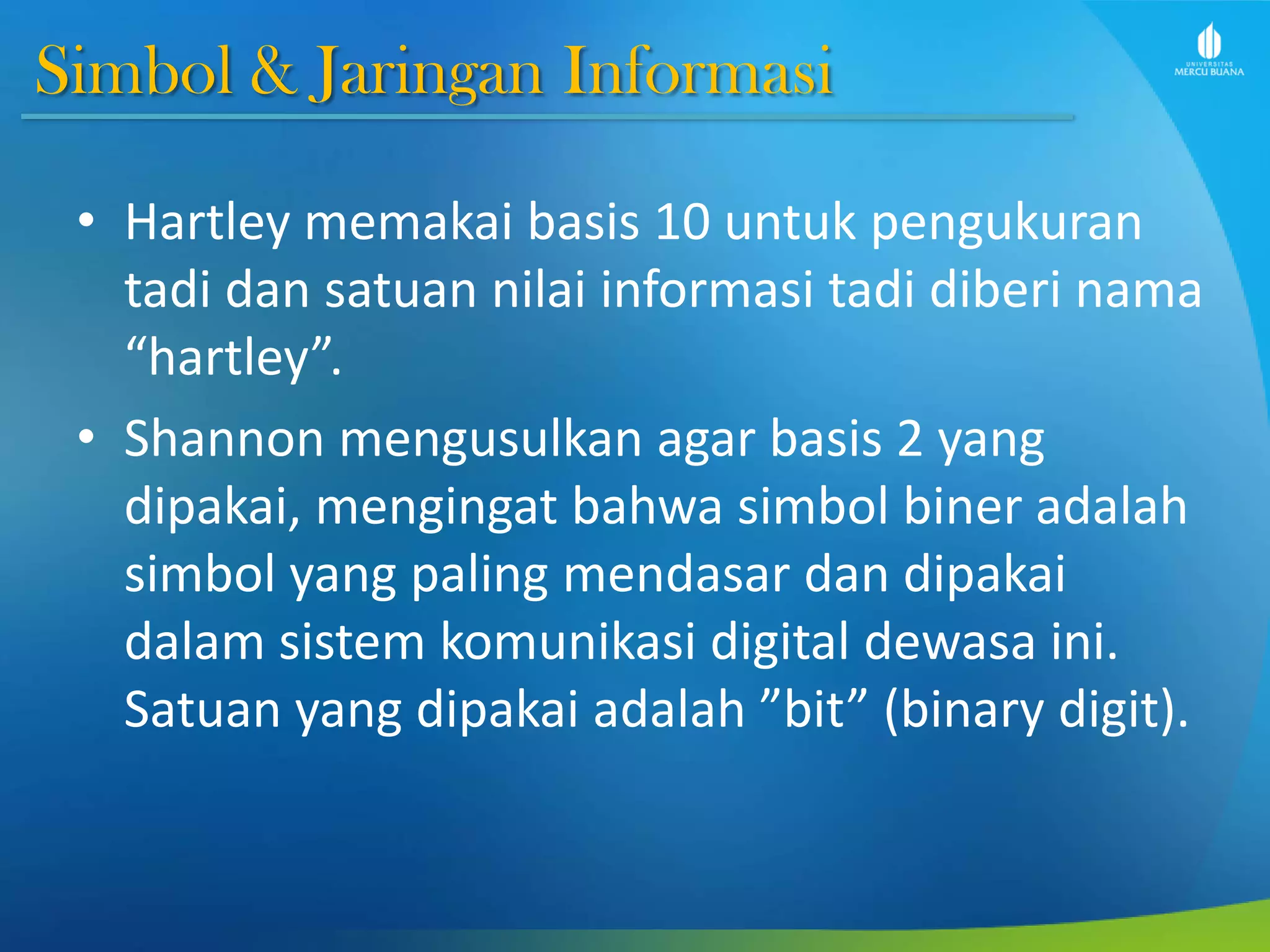 Simbol & Jaringan Informasi

UNIVERSITAS MERCU BUANA

• Hartley memakai basis 10 untuk pengukuran tadi dan satuan nilai informasi tadi diberi nama “hartley”.

• Shannon mengusulkan agar basis 2 yang dipakai, mengingat bahwa simbol biner adalah simbol yang paling mendasar dan dipakai dalam sistem komunikasi digital dewasa ini. Satuan yang dipakai adalah ”bit” (binary digit).